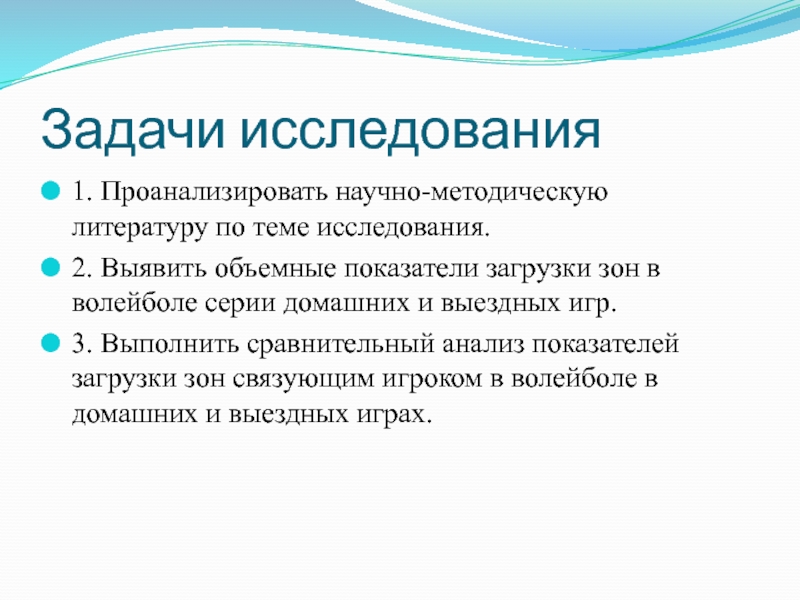 Задачи исследования

1. Проанализировать научно-методическую литературу по теме исследования.

2. Выявить объемные показатели загрузки зон в волейболе серии домашних и выездных игр.

3. Выполнить сравнительный анализ показателей загрузки зон связующим игроком в волейболе в домашних и выездных играх.